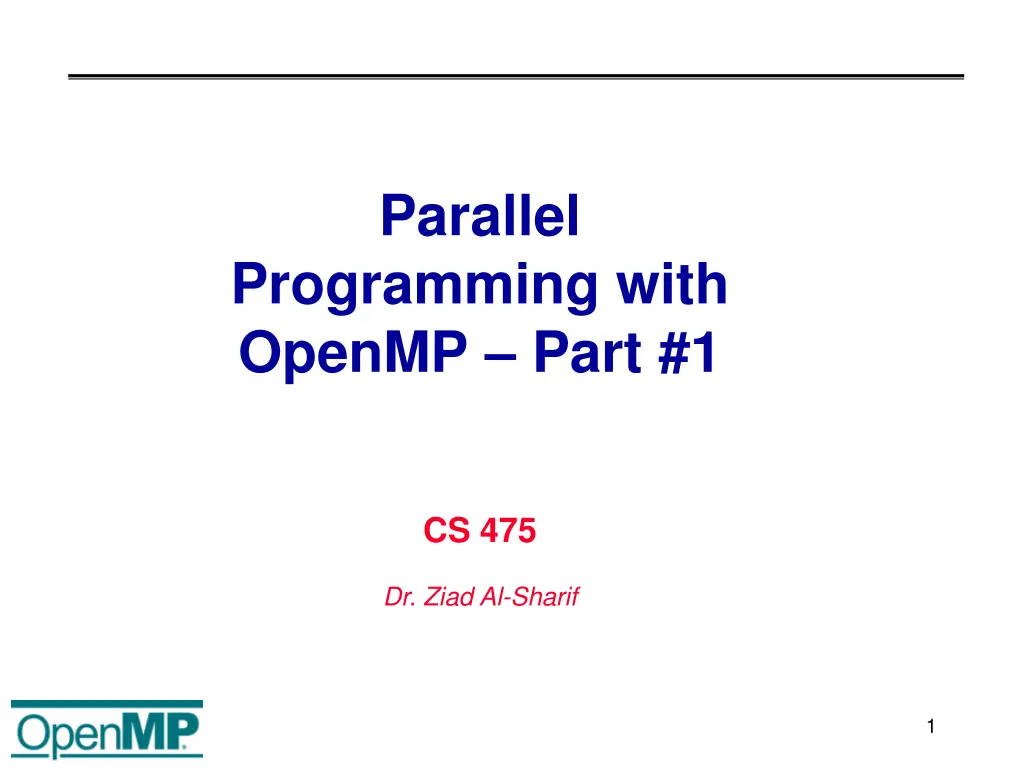 Parallel Programming with OpenMP – Part #1

CS 475

Dr. Ziad Al-Sharif

OpenMP

1